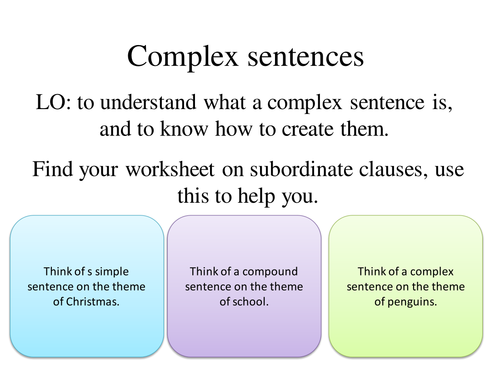 Complex sentences

LO: to understand what a complex sentence is, and to know how to create them.

Find your worksheet on subordinate clauses, use this to help you.

Think of s simple sentence on the theme of Christmas.

Think of a compound sentence on the theme of school.

Think of a complex sentence on the theme of penguins.